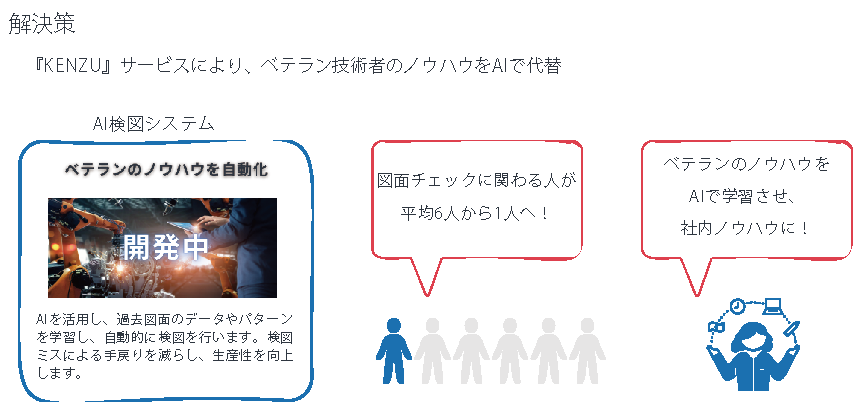 解決策

『KENZU』サービスにより、ベテラン技術者のノウハウをAIで代替

AI検図システム

ベテランのノウハウを自動化

開発中

AIを活用し、過去図面のデータやパターンを学習し、自動的に検図を行います。検図ミスによる手戻りを減らし、生産性を向上します。

図面チェックに関わる人が平均6人から1人へ！

ベテランのノウハウをAIで学習させ、社内ノウハウに！